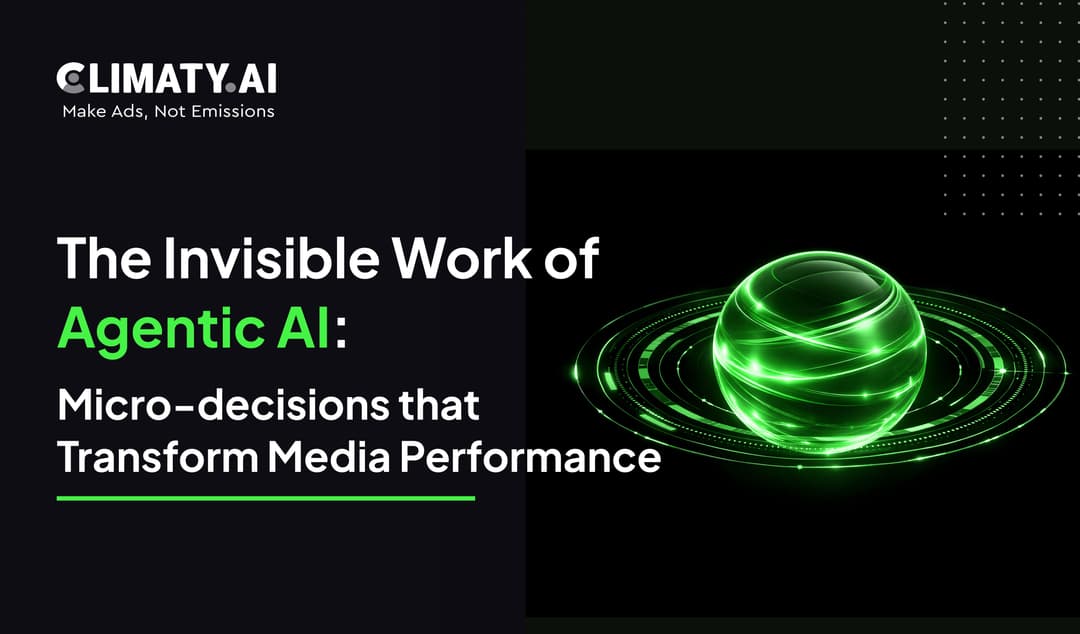 CLIMATY.AI
Make Ads, Not Emissions

The Invisible Work of Agentic AI:

Micro-decisions that Transform Media Performance